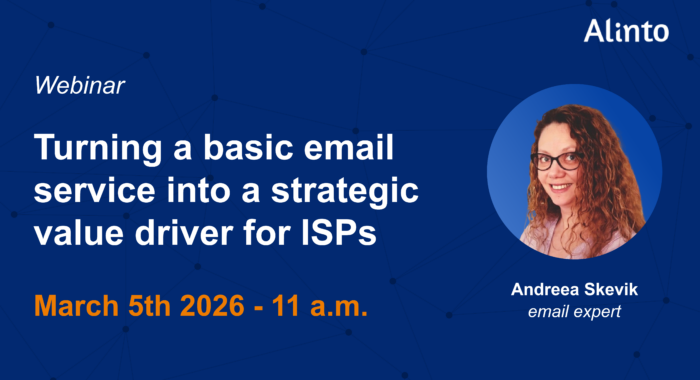 Alinto

Webinar

Turning a basic email service into a strategic value driver for ISPs

March 5th 2026 - 11 a.m.

Andreea Skevik
email expert